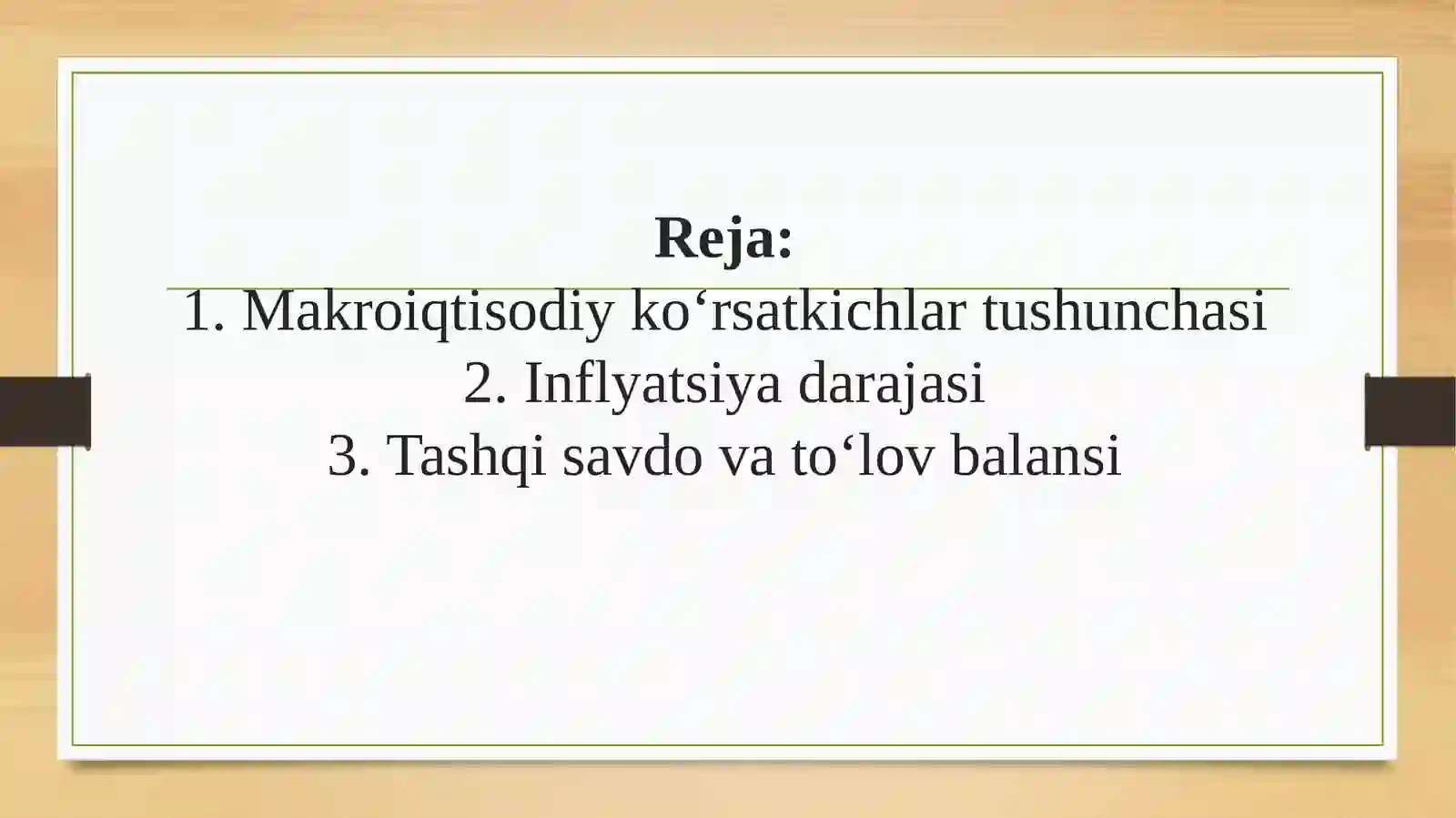 Reja:
1. Makroiqtisodiy ko‘rsatkichlar tushunchasi
2. Inflyatsiya darajasi
3. Tashqi savdo va to‘lov balansi